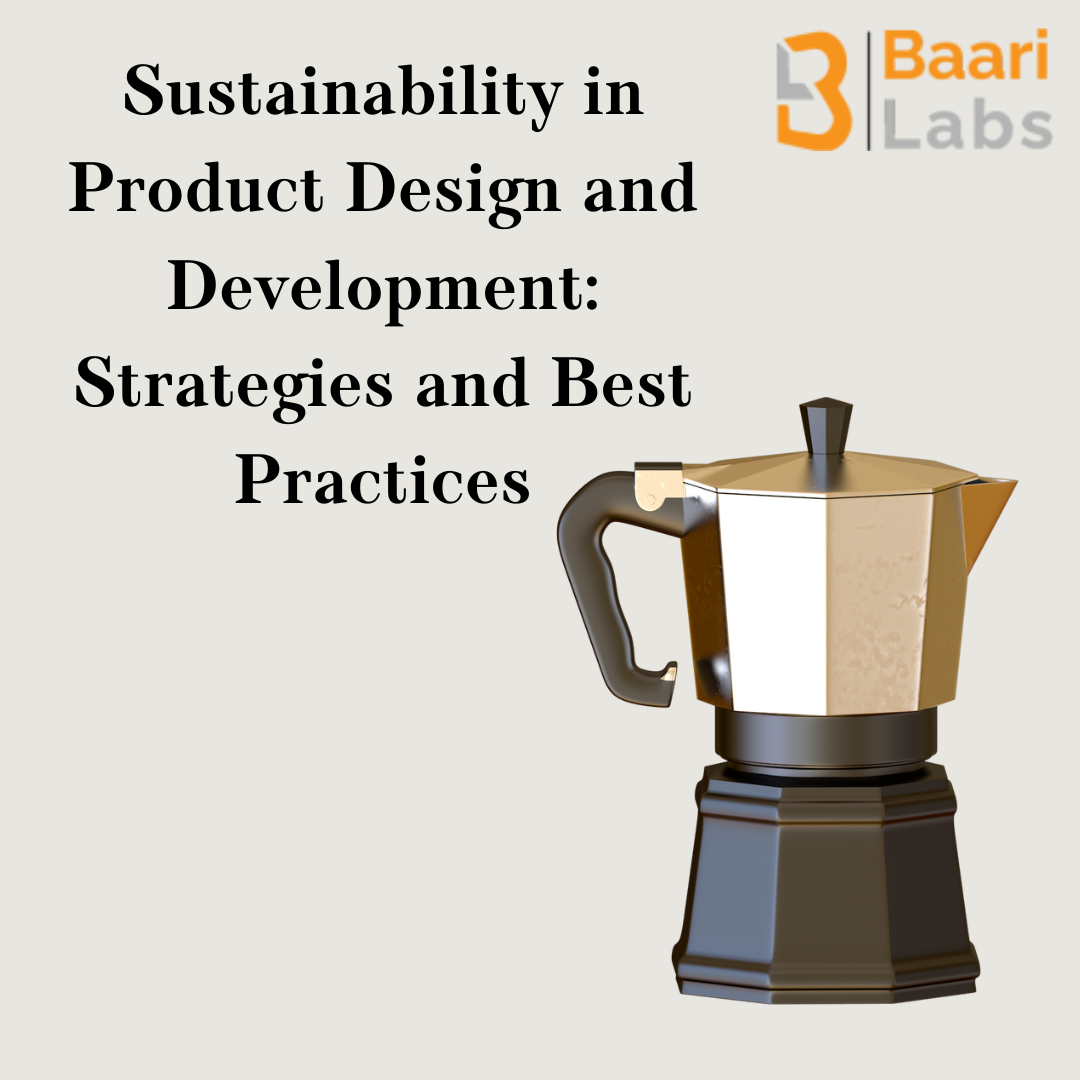 Sustainability in Product Design and Development: Strategies and Best Practices

Baari Labs